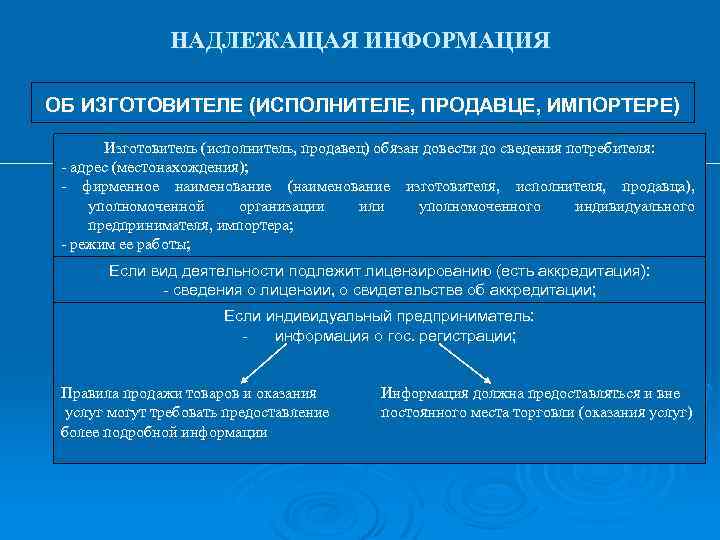 НАДЛЕЖАЩАЯ ИНФОРМАЦИЯ

ОБ ИЗГОТОВИТЕЛЕ (ИСПОЛНИТЕЛЕ, ПРОДАВЦЕ, ИМПОРТЕРЕ)

Изготовитель (исполнитель, продавец) обязан довести до сведения потребителя:
- адрес (местонахождения);
- фирменное наименование (наименование изготовителя, исполнителя, продавца), уполномоченной организации или уполномоченного индивидуального предпринимателя, импортера;
- режим ее работы;

Если вид деятельности подлежит лицензированию (есть аккредитация):
- сведения о лицензии, о свидетельстве об аккредитации;

Если индивидуальный предприниматель:
- информация о гос. регистрации;

Правила продажи товаров и оказания услуг могут требовать предоставление более подробной информации

Информация должна предоставляться и вне постоянного места торговли (оказания услуг)